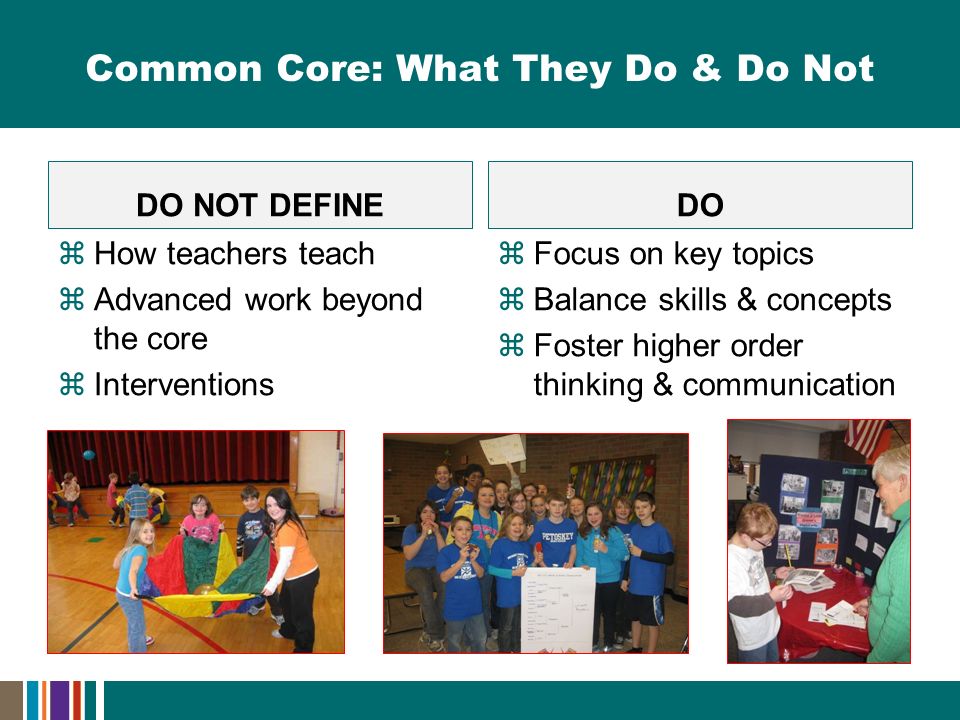 Common Core: What They Do & Do Not

DO NOT DEFINE

⌘ How teachers teach
⌘ Advanced work beyond the core
⌘ Interventions

DO

⌘ Focus on key topics
⌘ Balance skills & concepts
⌘ Foster higher order thinking & communication

PETOSKEY